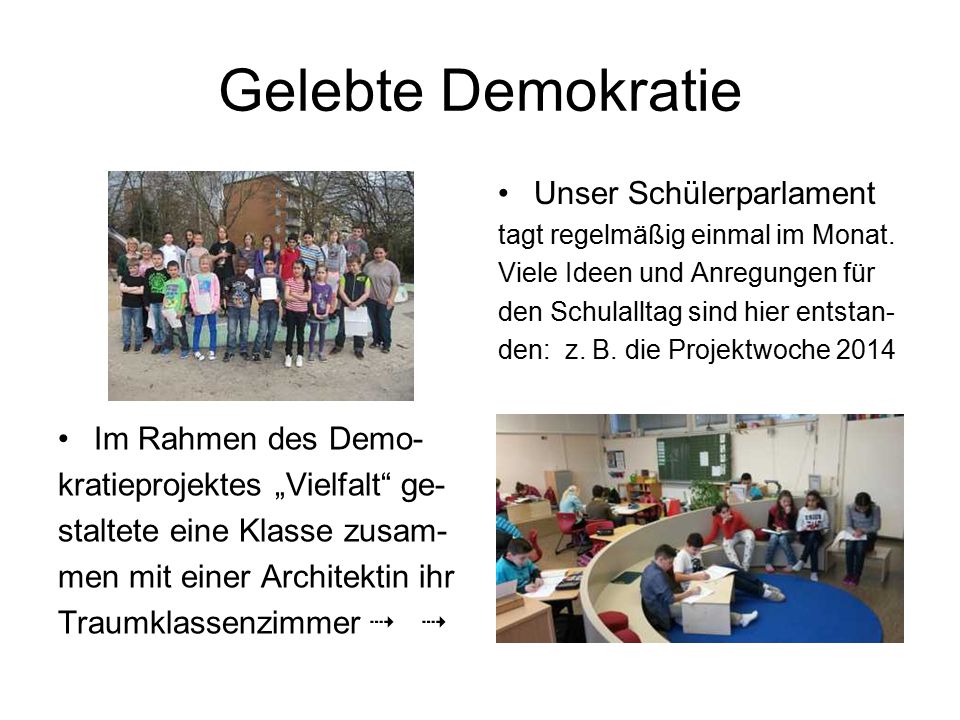 Gelebte Demokratie

• Unser Schülerparlament tagt regelmäßig einmal im Monat. Viele Ideen und Anregungen für den Schulalltag sind hier entstanden: z. B. die Projektwoche 2014

• Im Rahmen des Demokratieprojektes „Vielfalt“ gestaltete eine Klasse zusammen mit einer Architektin ihr Traumklassenzimmer ⇢ ⇢